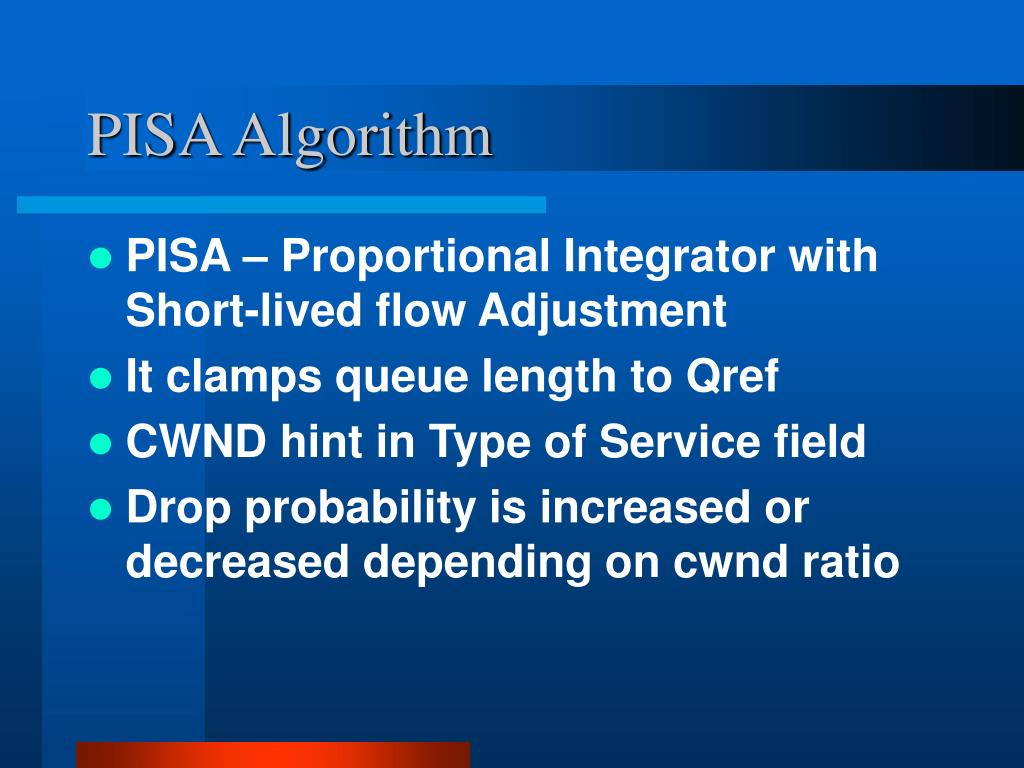 PISA Algorithm

- PISA – Proportional Integrator with Short-lived flow Adjustment
- It clamps queue length to Qref
- CWND hint in Type of Service field
- Drop probability is increased or decreased depending on cwnd ratio